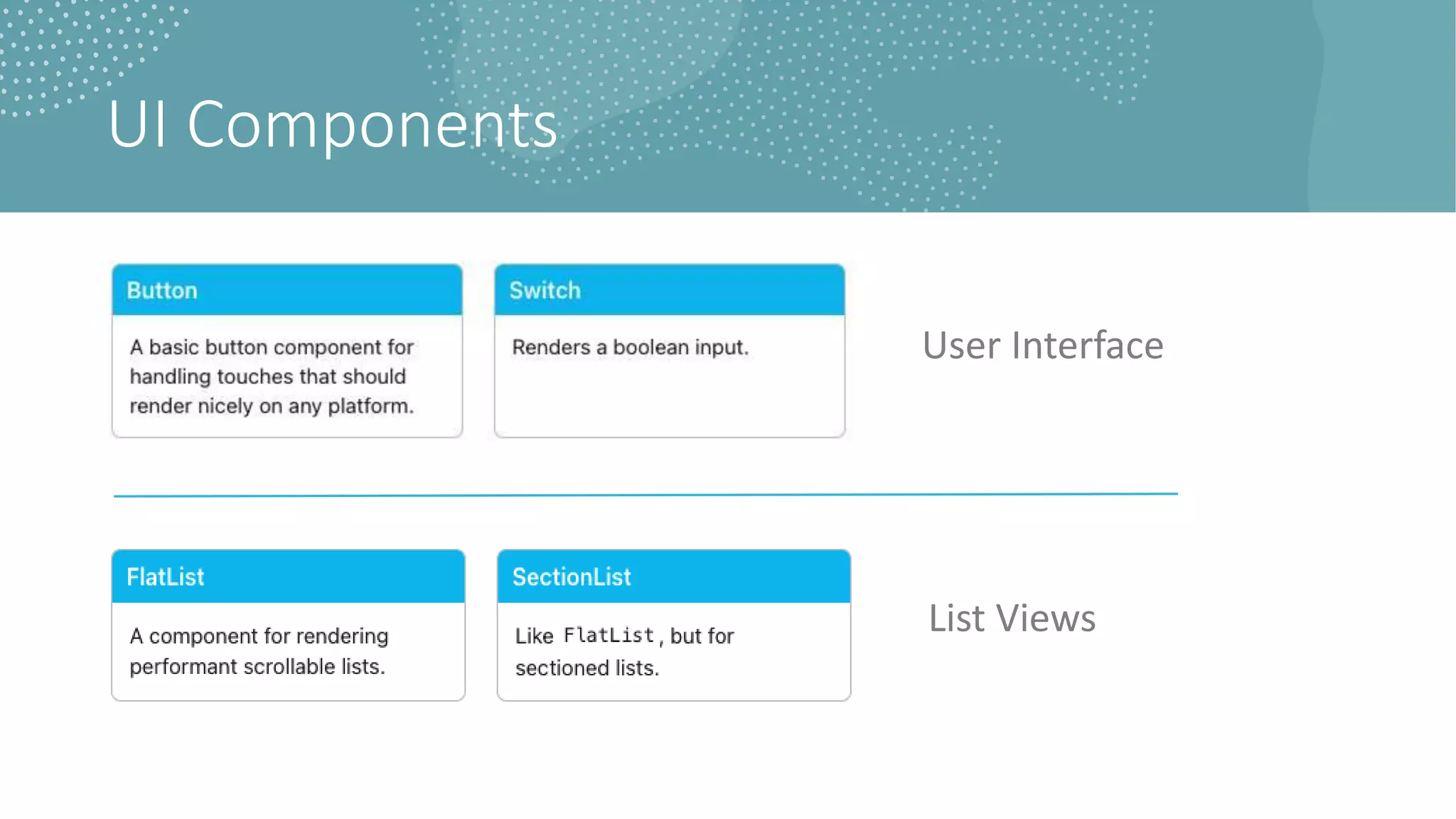 UI Components

Button

A basic button component for handling touches that should render nicely on any platform.

Switch

Renders a boolean input.

User Interface

FlatList

A component for rendering performant scrollable lists.

SectionList

Like FlatList, but for sectioned lists.

List Views